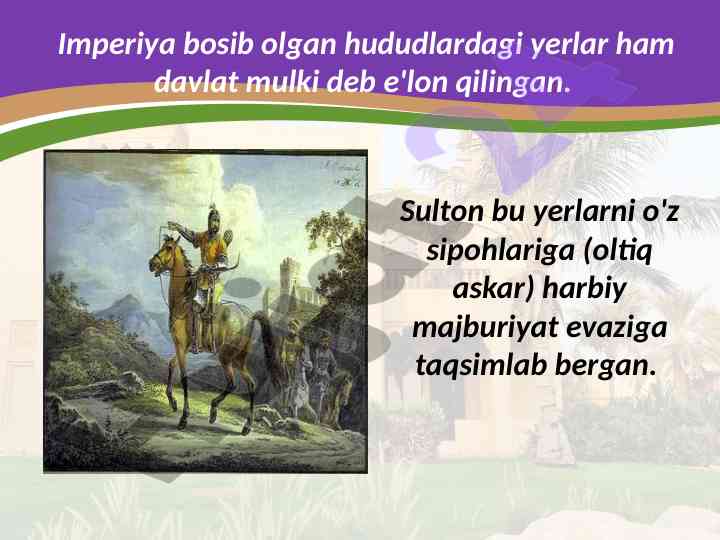 Imperiya bosib olgan hududlardagi yerlar ham davlat mulki deb e'lon qilingan.

Sulton bu yerlarni o'z sipohlariga (oltiq askar) harbiy majburiyat evaziga taqsimlab bergan.